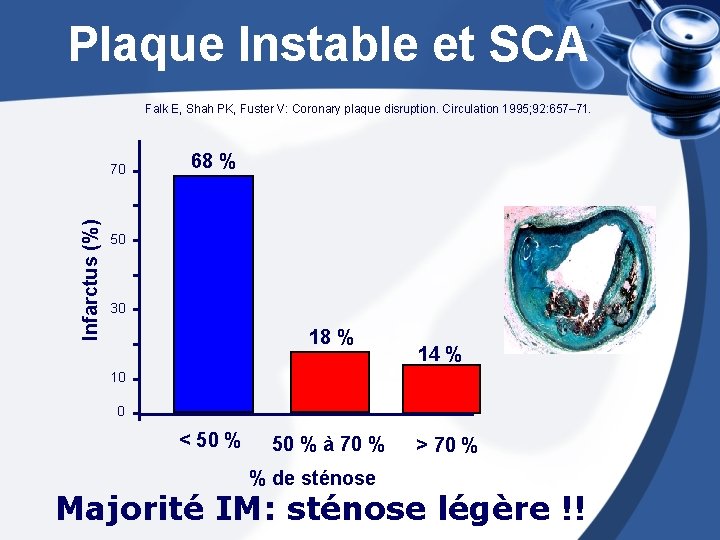 Plaque Instable et SCA

Falk E, Shah PK, Fuster V: Coronary plaque disruption. Circulation 1995;92:657–71.

Infarctus (%)

70
50
30
10
0

68 %
18 %
14 %

< 50 %
50 % à 70 %
> 70 %

% de sténose

Majorité IM: sténose légère !!